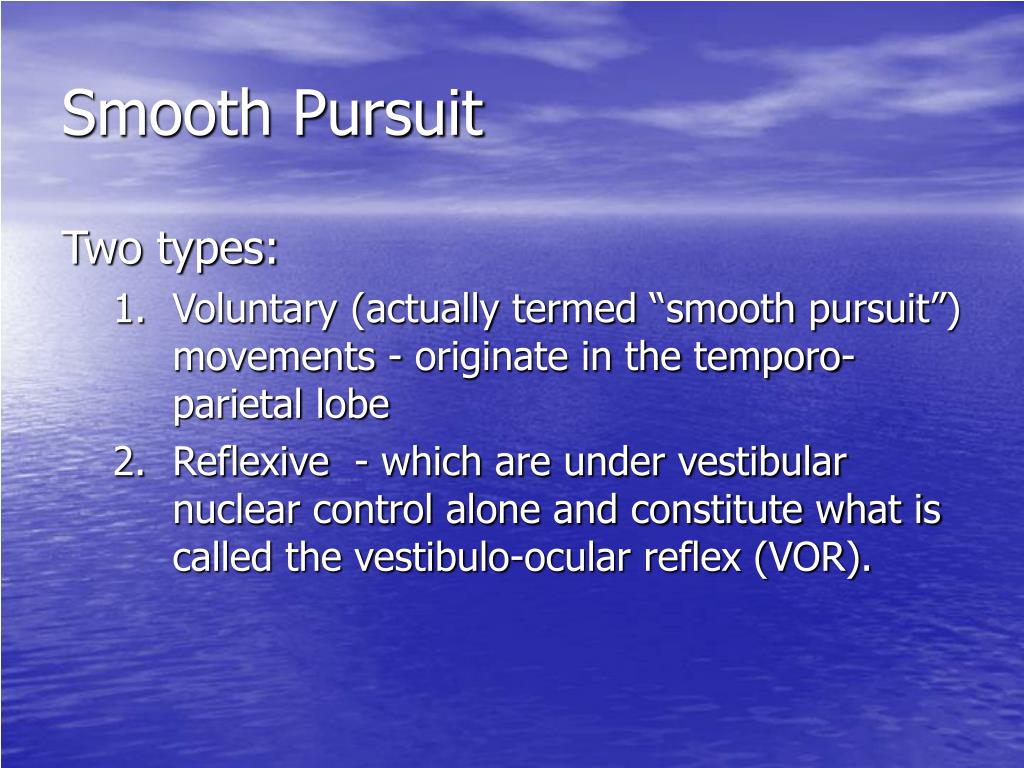 Smooth Pursuit

Two types:

1. Voluntary (actually termed “smooth pursuit”) movements - originate in the temporo-parietal lobe
2. Reflexive - which are under vestibular nuclear control alone and constitute what is called the vestibulo-ocular reflex (VOR).